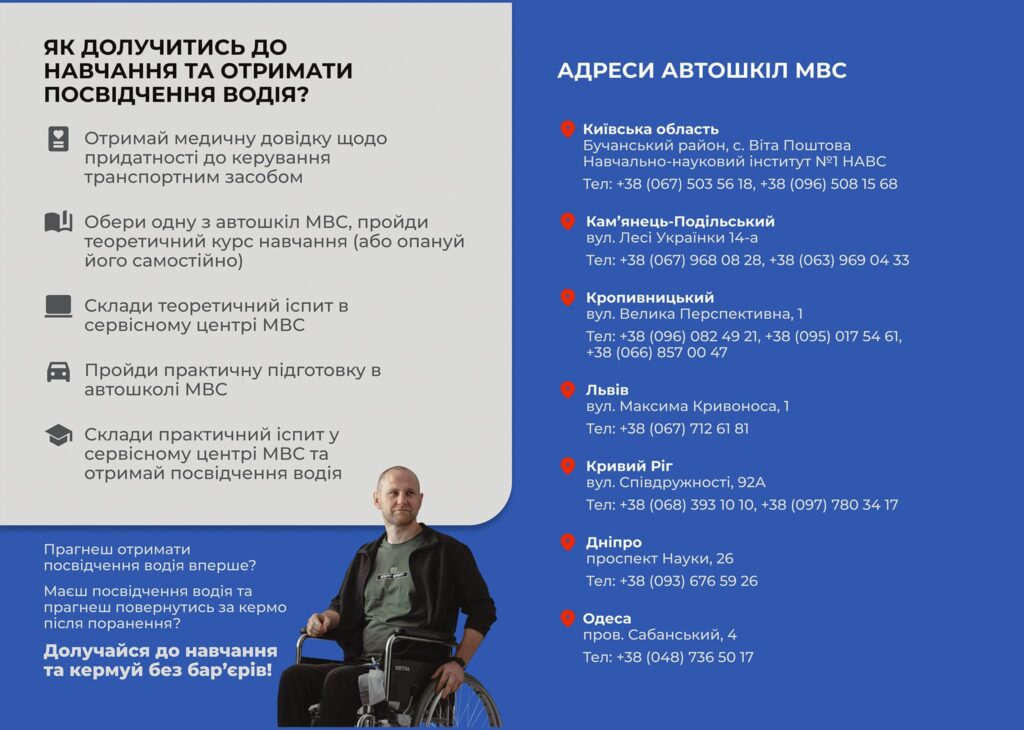 ЯК ДОЛУЧИТИСЬ ДО НАВЧАННЯ ТА ОТРИМАТИ ПОСВІДЧЕННЯ ВОДІЯ?

Отримай медичну довідку щодо придатності до керування транспортним засобом

Обери одну з автошкіл МВС, пройди теоретичний курс навчання (або опануй його самостійно)

Склади теоретичний іспит в сервісному центрі МВС

Пройди практичну підготовку в автошколі МВС

Склади практичний іспит у сервісному центрі МВС та отримай посвідчення водія

Прагнеш отримати посвідчення водія вперше?

Маєш посвідчення водія та прагнеш повернутись за кермо після поранення?

Долучайся до навчання та кермуй без бар'єрів!

АДРЕСИ АВТОШКІЛ МВС

Київська область
Бучанський район, с. Віта Поштова
Навчально-науковий інститут №1 НАВС
Тел: +38 (067) 503 56 18, +38 (096) 508 15 68

Кам'янець-Подільський
вул. Лесі Українки 14-а
Тел: +38 (067) 968 08 28, +38 (063) 969 04 33

Кропивницький
вул. Велика Перспективна, 1
Тел: +38 (096) 082 49 21, +38 (095) 017 54 61, +38 (066) 857 00 47

Львів
вул. Максима Кривоноса, 1
Тел: +38 (067) 712 61 81

Кривий Ріг
вул. Співдружності, 92А
Тел: +38 (068) 393 10 10, +38 (097) 780 34 17

Дніпро
проспект Науки, 26
Тел: +38 (093) 676 59 26

Одеса
пров. Сабанський, 4
Тел: +38 (048) 736 50 17